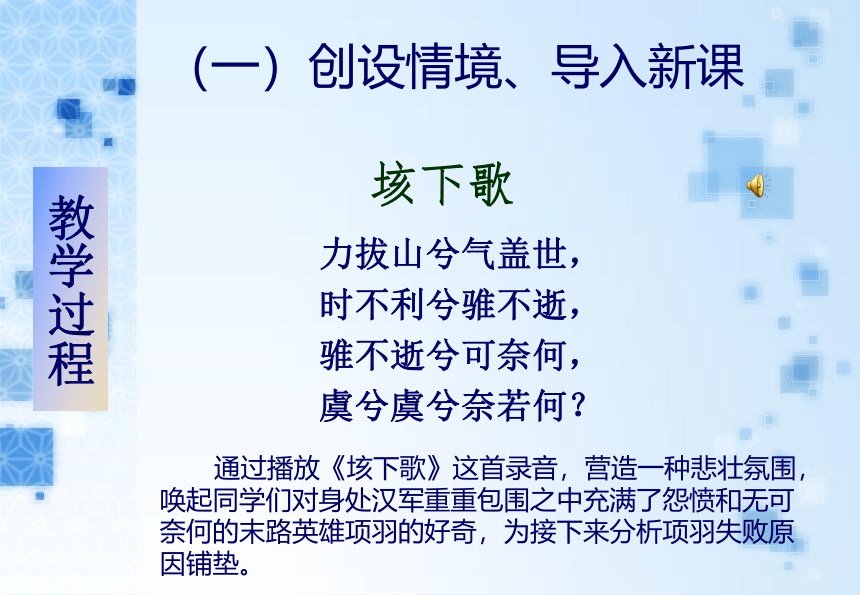 教学过程

（一）创设情境、导入新课

垓下歌

力拔山兮气盖世，
时不利兮骓不逝，
骓不逝兮可奈何，
虞兮虞兮奈若何？

通过播放《垓下歌》这首录音，营造一种悲壮氛围，唤起同学们对身处汉军重重包围之中充满了怨愤和无可奈何的末路英雄项羽的好奇，为接下来分析项羽失败原因铺垫。